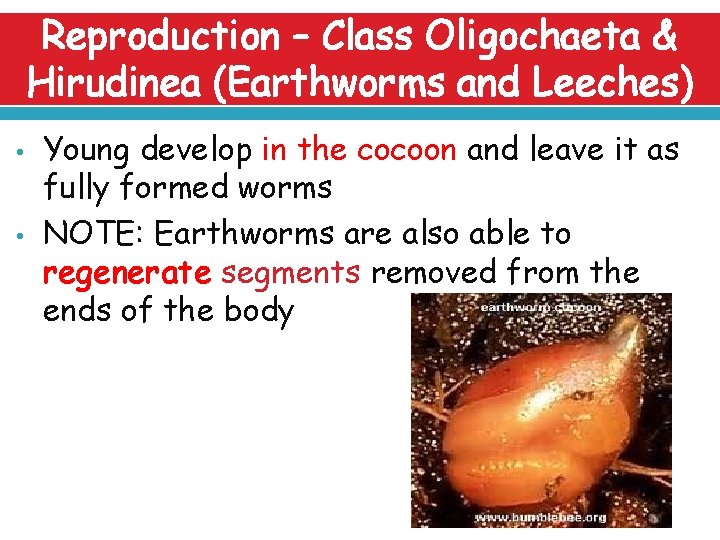 Reproduction – Class Oligochaeta & Hirudinea (Earthworms and Leeches)

• Young develop in the cocoon and leave it as fully formed worms

• NOTE: Earthworms are also able to regenerate segments removed from the ends of the body

earthworm cocoon

www.bumblebee.org